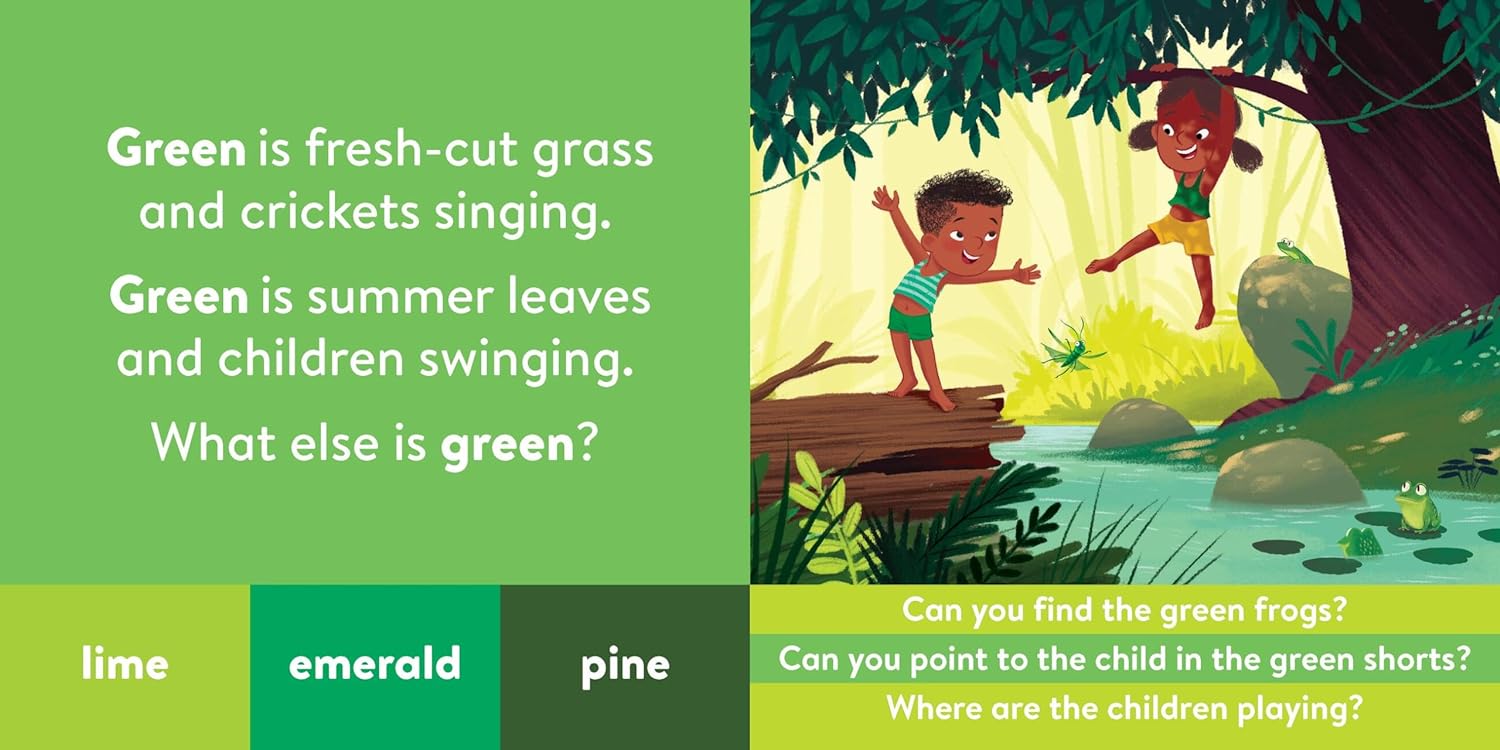 Green is fresh-cut grass and crickets singing.

Green is summer leaves and children swinging.

What else is green?

lime

emerald

pine

Can you find the green frogs?

Can you point to the child in the green shorts?

Where are the children playing?